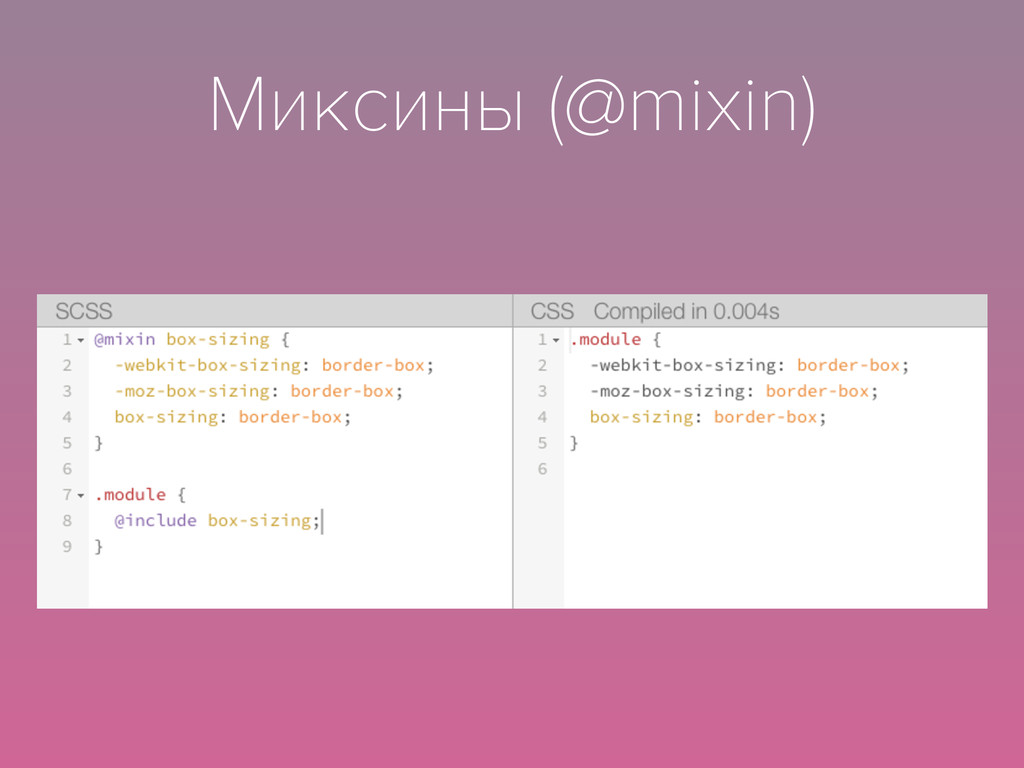 Миксины (@mixin)

SCSS

1 @mixin box-sizing {
2   -webkit-box-sizing: border-box;
3   -moz-box-sizing: border-box;
4   box-sizing: border-box;
5 }
6
7 .module {
8   @include box-sizing;
9 }

CSS Compiled in 0.004s

1 .module {
2   -webkit-box-sizing: border-box;
3   -moz-box-sizing: border-box;
4   box-sizing: border-box;
5 }
6